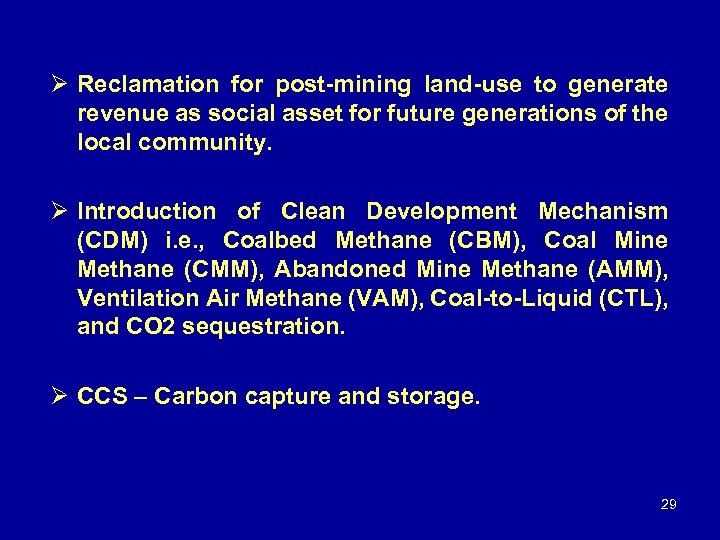 ➢ Reclamation for post-mining land-use to generate revenue as social asset for future generations of the local community.

➢ Introduction of Clean Development Mechanism (CDM) i.e., Coalbed Methane (CBM), Coal Mine Methane (CMM), Abandoned Mine Methane (AMM), Ventilation Air Methane (VAM), Coal-to-Liquid (CTL), and CO2 sequestration.

➢ CCS – Carbon capture and storage.

29